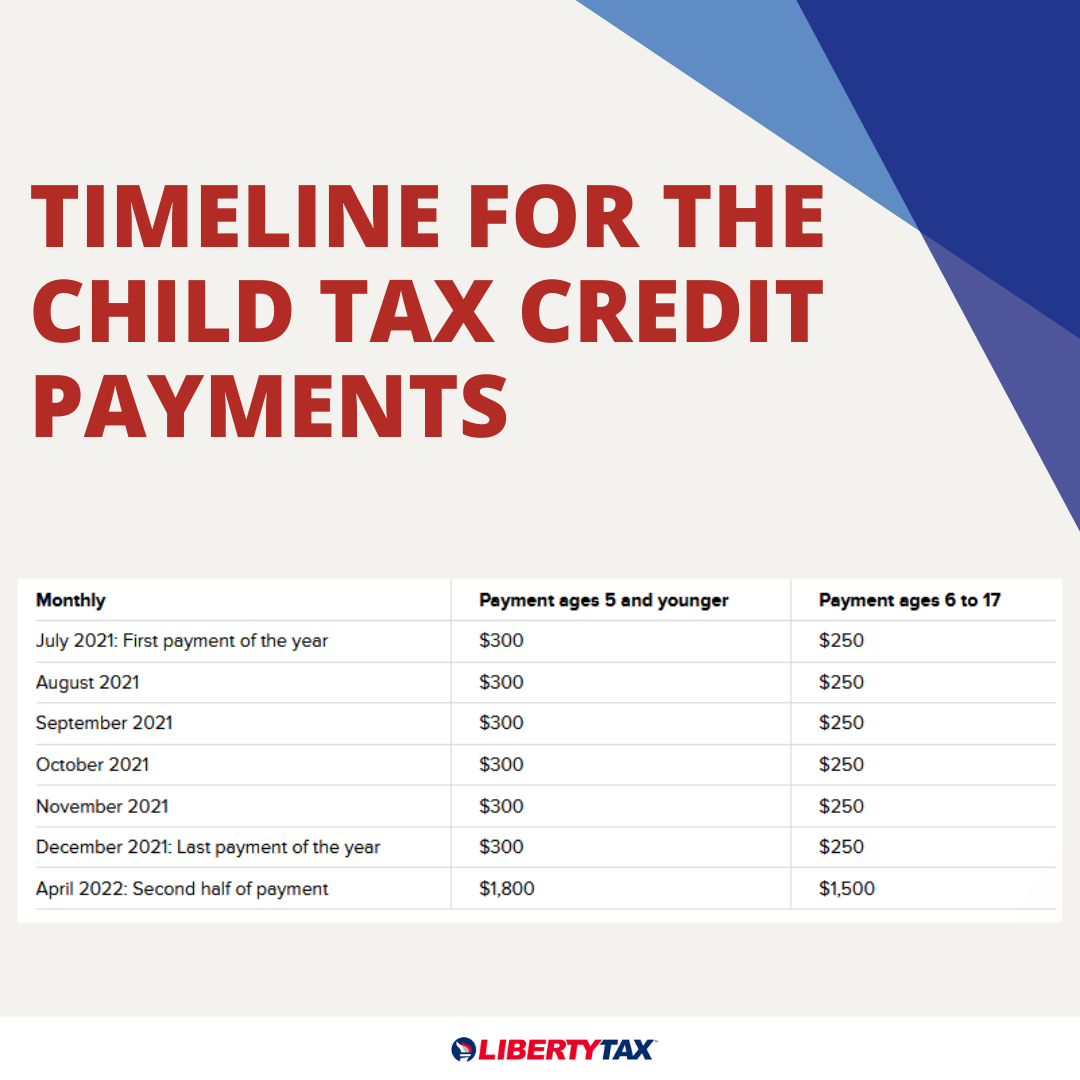 TIMELINE FOR THE CHILD TAX CREDIT PAYMENTS

| Monthly | Payment ages 5 and younger | Payment ages 6 to 17 |
|---|---|---|
| July 2021: First payment of the year | \$300 | \$250 |
| August 2021 | \$300 | \$250 |
| September 2021 | \$300 | \$250 |
| October 2021 | \$300 | \$250 |
| November 2021 | \$300 | \$250 |
| December 2021: Last payment of the year | \$300 | \$250 |
| April 2022: Second half of payment | \$1,800 | \$1,500 |

LIBERTYTAX